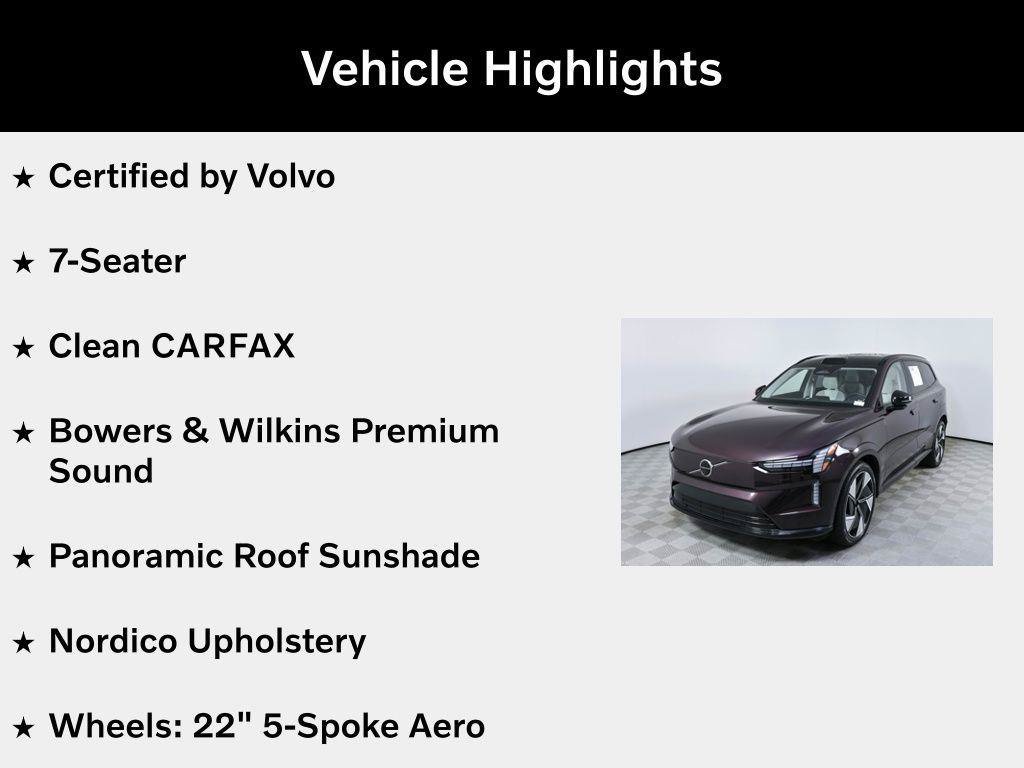 Vehicle Highlights

★ Certified by Volvo

★ 7-Seater

★ Clean CARFAX

★ Bowers & Wilkins Premium Sound

★ Panoramic Roof Sunshade

★ Nordico Upholstery

★ Wheels: 22" 5-Spoke Aero